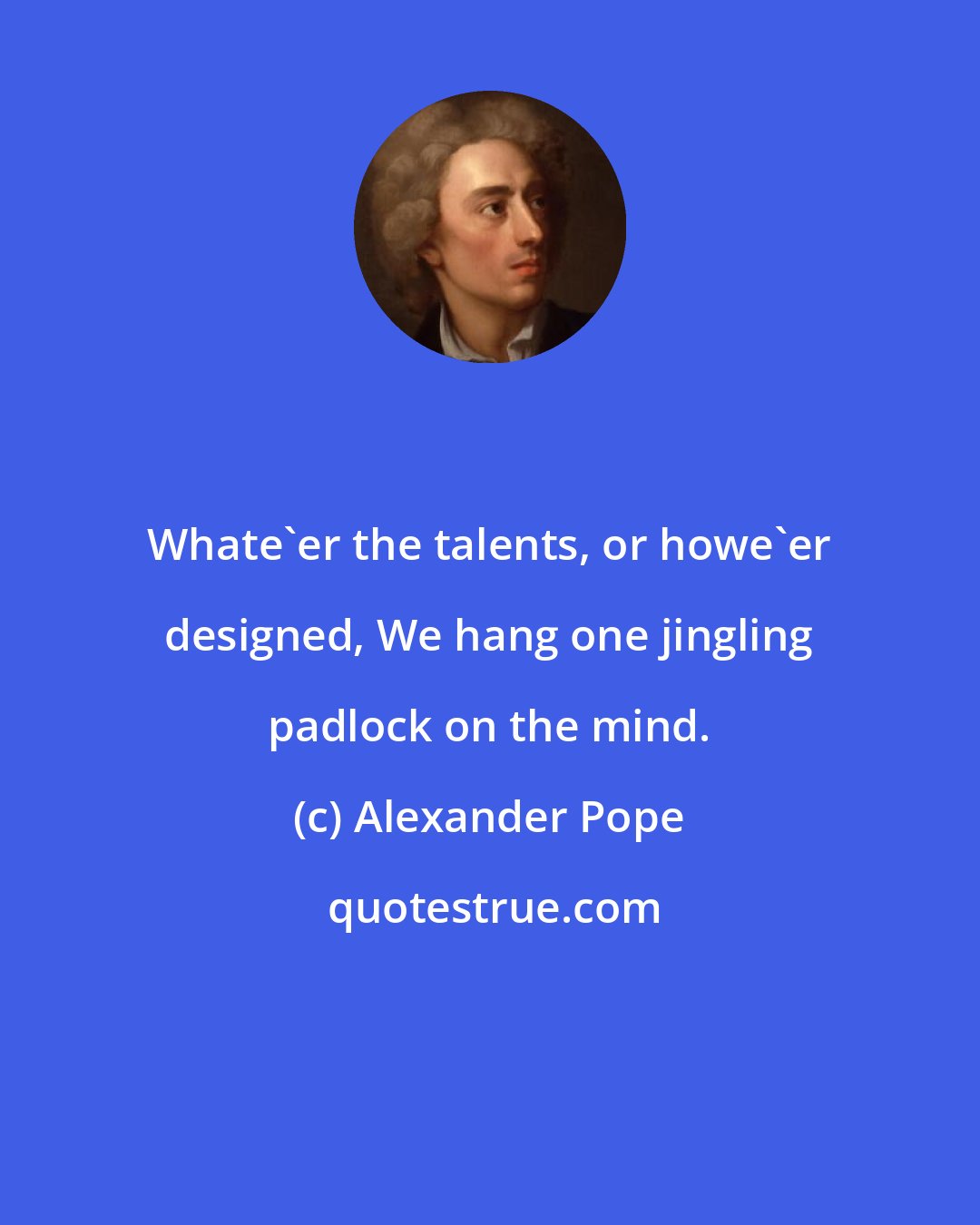 Whate`er the talents, or howe`er designed, We hang one jingling padlock on the mind.

(c) Alexander Pope

quotestrue.com